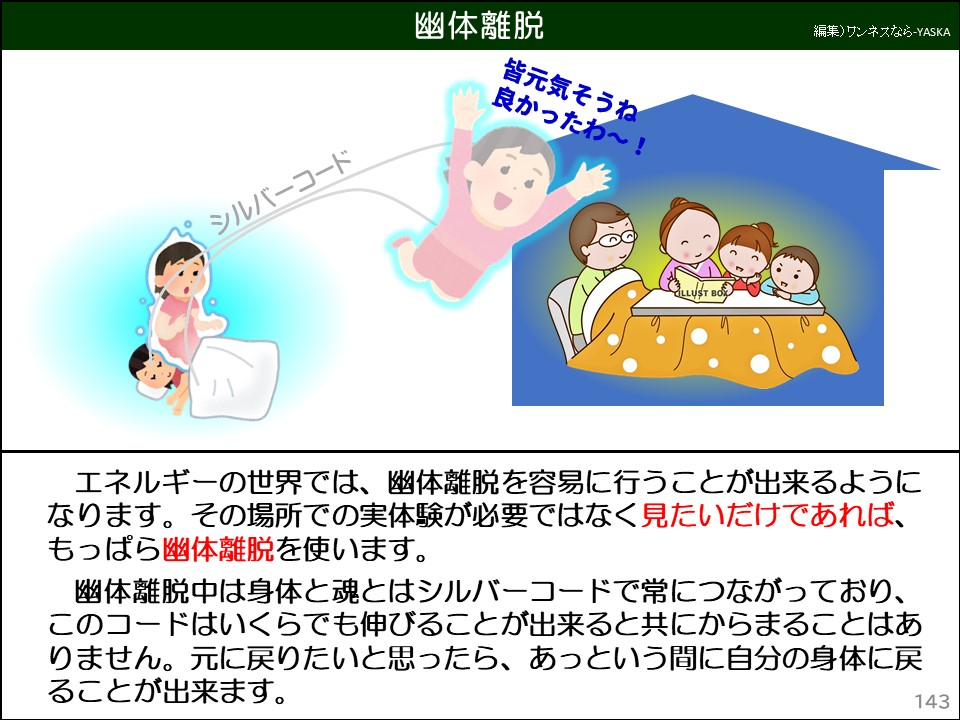 幽体離脱

編集）ワンネスなら-YASKA

皆元気そうね
良かったわ〜！

シルバーコード

ILLUST BOX

エネルギーの世界では、幽体離脱を容易に行うことが出来るようになります。その場所での実体験が必要ではなく見たいだけであれば、もっぱら幽体離脱を使います。

幽体離脱中は身体と魂とはシルバーコードで常につながっており、このコードはいくらでも伸びることが出来ると共にからまることはありません。元に戻りたいと思ったら、あっという間に自分の身体に戻ることが出来ます。

143